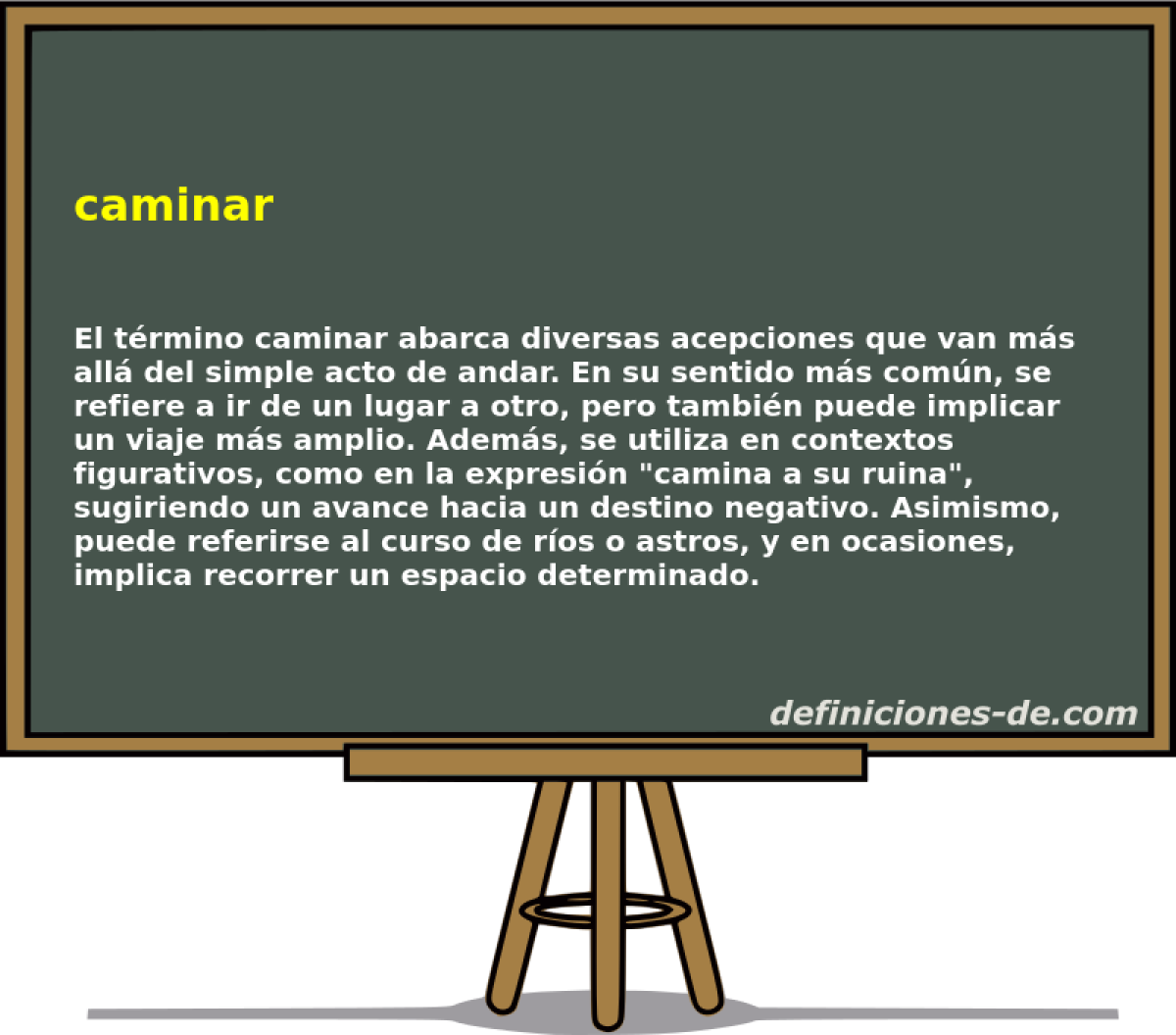 caminar

El término caminar abarca diversas acepciones que van más allá del simple acto de andar. En su sentido más común, se refiere a ir de un lugar a otro, pero también puede implicar un viaje más amplio. Además, se utiliza en contextos figurativos, como en la expresión "camina a su ruina", sugiriendo un avance hacia un destino negativo. Asimismo, puede referirse al curso de ríos o astros, y en ocasiones, implica recorrer un espacio determinado.

definiciones-de.com